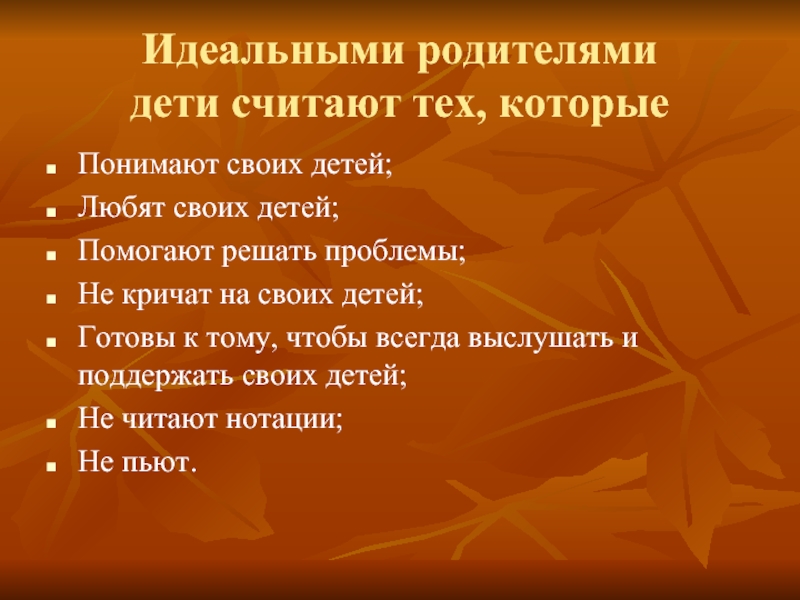 Идеальными родителями дети считают тех, которые

- Понимают своих детей;
- Любят своих детей;
- Помогают решать проблемы;
- Не кричат на своих детей;
- Готовы к тому, чтобы всегда выслушать и поддержать своих детей;
- Не читают нотации;
- Не пьют.